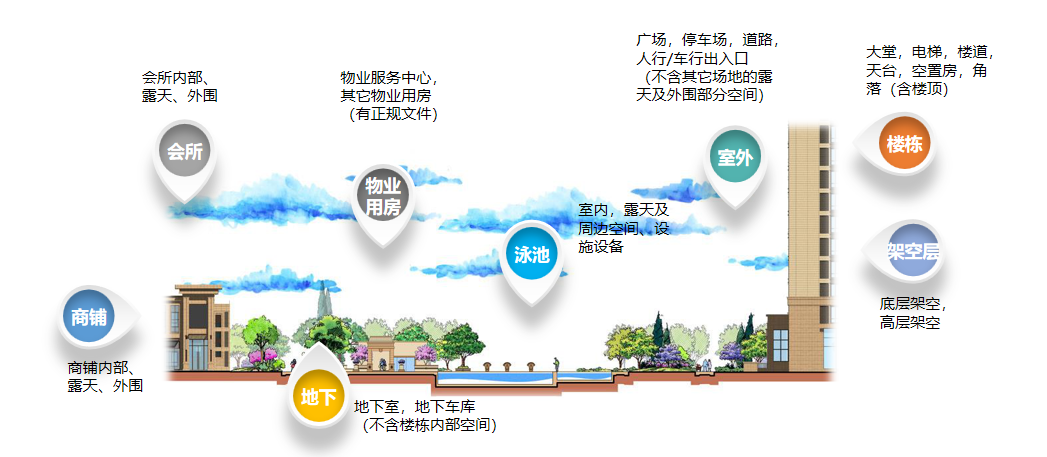 会所内部、露天、外围

会所

物业服务中心，其它物业用房（有正规文件）

物业用房

广场，停车场，道路，人行/车行出入口（不含其它场地的露天及外围部分空间）

室外

大堂，电梯，楼道，天台，空置房，角落（含楼顶）

楼栋

室内，露天及周边空间、设施设备

泳池

架空层

底层架空，高层架空

商铺

商铺内部、露天、外围

地下

地下室，地下车库（不含楼栋内部空间）